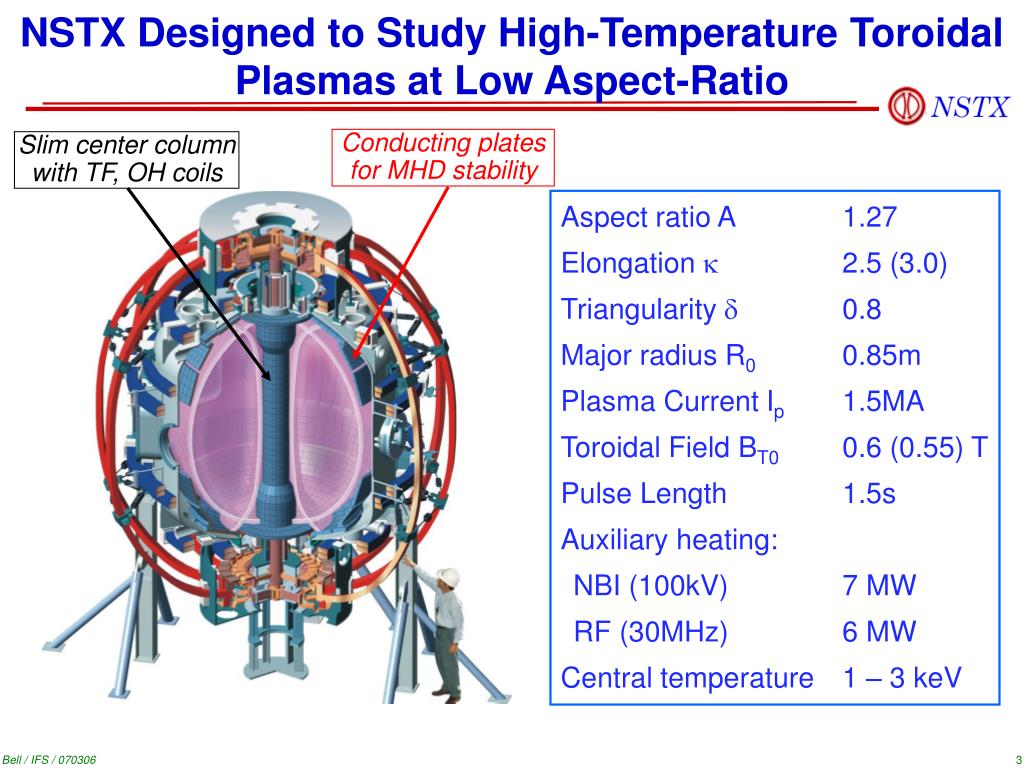 NSTX Designed to Study High-Temperature Toroidal Plasmas at Low Aspect-Ratio

NSTX

Slim center column with TF, OH coils

Conducting plates for MHD stability

| | |
|---|---|
| Aspect ratio A | 1.27 |
| Elongation $\kappa$ | 2.5 (3.0) |
| Triangularity $\delta$ | 0.8 |
| Major radius $R_0$ | 0.85m |
| Plasma Current $I_p$ | 1.5MA |
| Toroidal Field $B_{T0}$ | 0.6 (0.55) T |
| Pulse Length | 1.5s |
| Auxiliary heating: | |
| NBI (100kV) | 7 MW |
| RF (30MHz) | 6 MW |
| Central temperature | 1 – 3 keV |

Bell / IFS / 070306

3